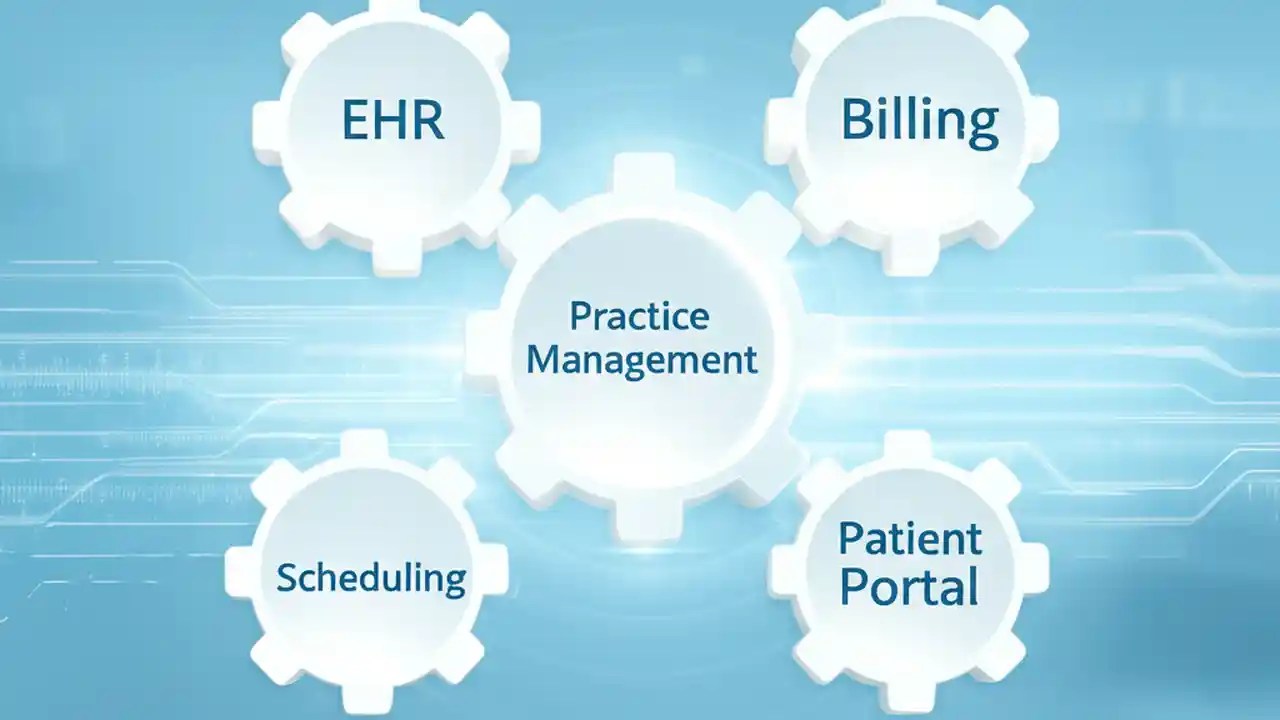 EHR

Billing

Practice Management

Scheduling

Patient Portal